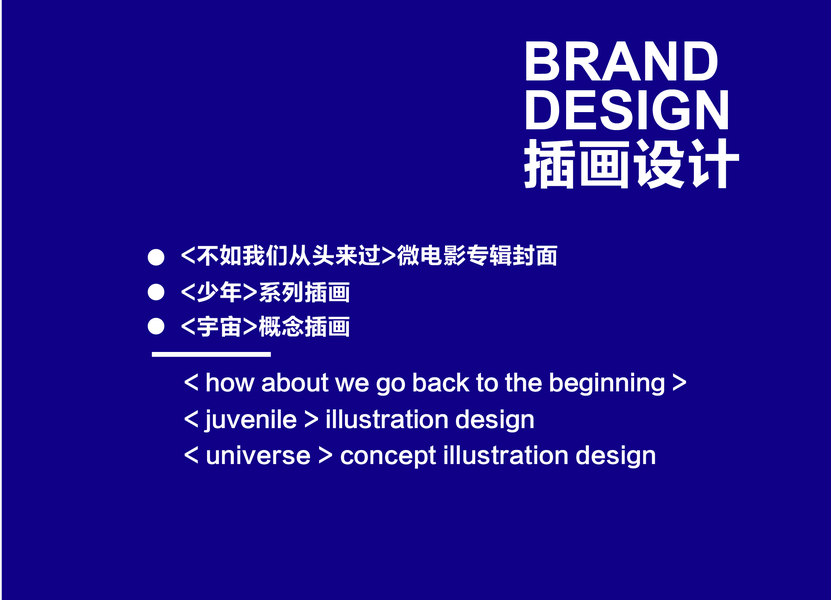 BRAND
DESIGN
插画设计

● <不如我们从头来过>微电影专辑封面
● <少年>系列插画
● <宇宙>概念插画

< how about we go back to the beginning >
< juvenile > illustration design
< universe > concept illustration design